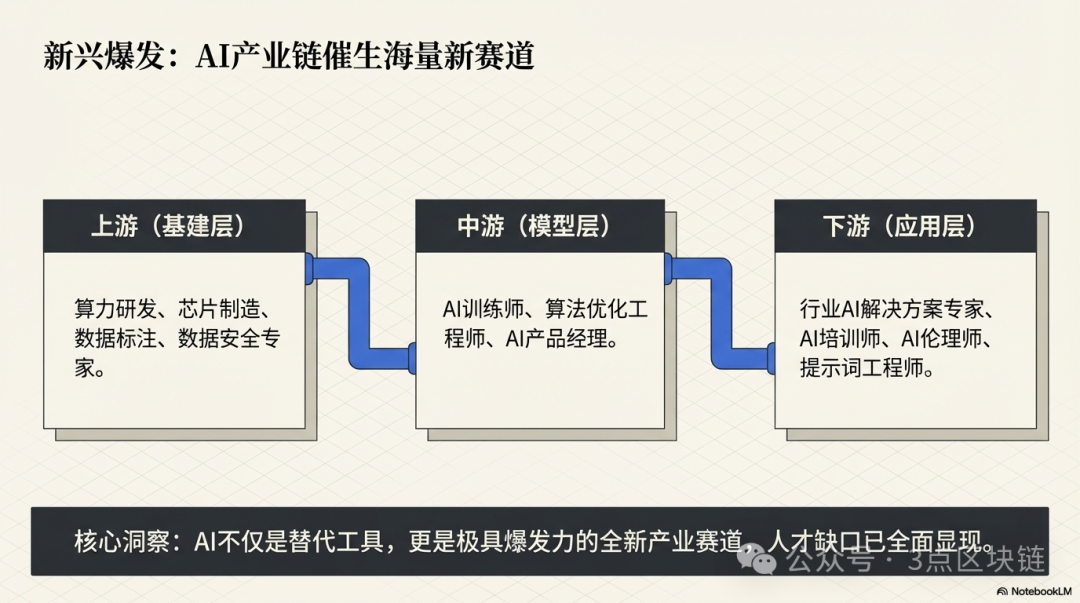 新兴爆发：AI产业链催生海量新赛道

上游（基建层）

算力研发、芯片制造、数据标注、数据安全专家。

中游（模型层）

AI训练师、算法优化工程师、AI产品经理。

下游（应用层）

行业AI解决方案专家、AI培训师、AI伦理师、提示词工程师。

核心洞察：AI不仅是替代工具，更是极具爆发力的全新产业赛道，人才缺口已全面显现。

公众号 · 3点区块链

NotebookLM